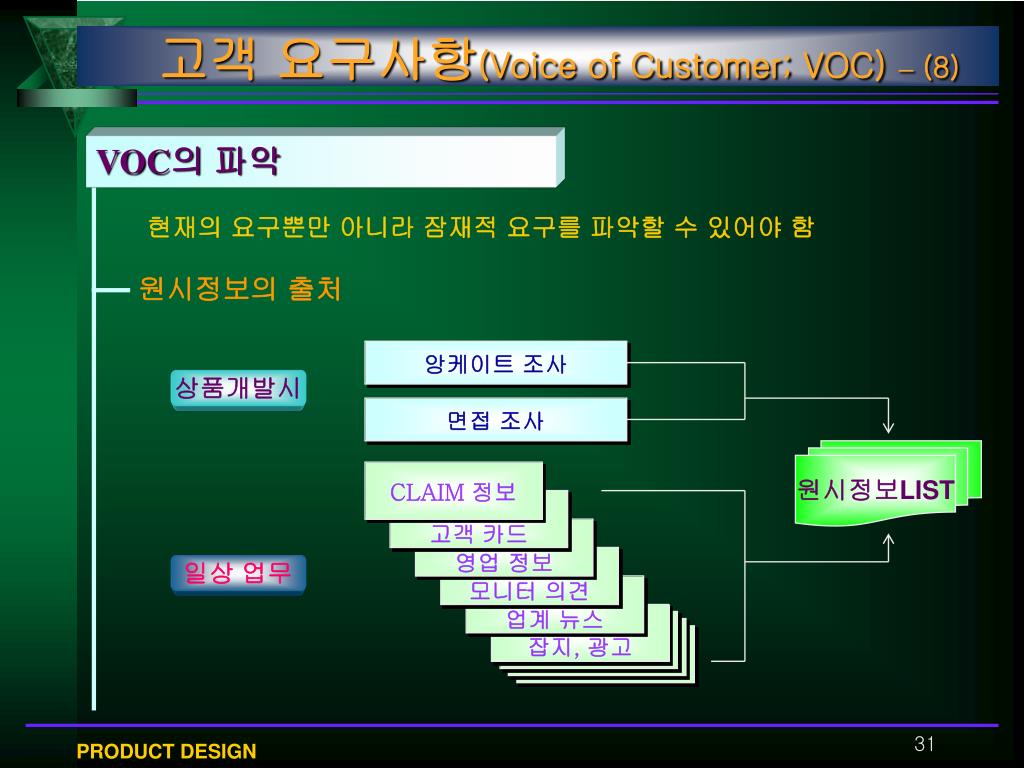 고객 요구사항(Voice of Customer; VOC) – (8)

VOC의 파악

현재의 요구뿐만 아니라 잠재적 요구를 파악할 수 있어야 함

원시정보의 출처

상품개발시

앙케이트 조사

면접 조사

일상 업무

CLAIM 정보

고객 카드

영업 정보

모니터 의견

업계 뉴스

잡지, 광고

원시정보LIST

PRODUCT DESIGN

31